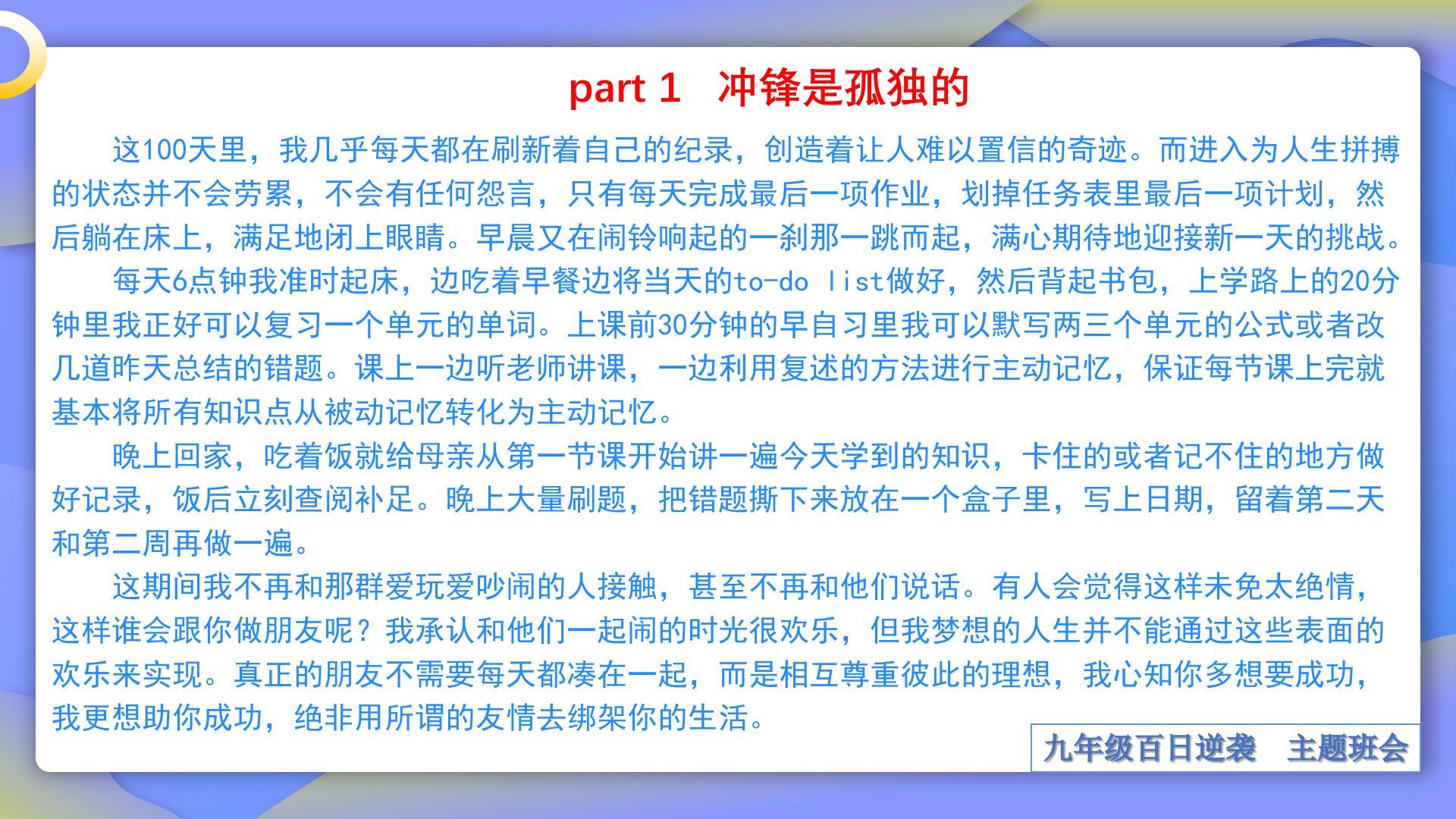 part 1　冲锋是孤独的

这100天里，我几乎每天都在刷新着自己的纪录，创造着让人难以置信的奇迹。而进入为人生拼搏的状态并不会劳累，不会有任何怨言，只有每天完成最后一项作业，划掉任务表里最后一项计划，然后躺在床上，满足地闭上眼睛。早晨又在闹铃响起的一刹那一跳而起，满心期待地迎接新一天的挑战。

每天6点钟我准时起床，边吃着早餐边将当天的to-do list做好，然后背起书包，上学路上的20分钟里我正好可以复习一个单元的单词。上课前30分钟的早自习里我可以默写两三个单元的公式或者改几道昨天总结的错题。课上一边听老师讲课，一边利用复述的方法进行主动记忆，保证每节课上完就基本将所有知识点从被动记忆转化为主动记忆。

晚上回家，吃着饭就给母亲从第一节课开始讲一遍今天学到的知识，卡住的或者记不住的地方做好记录，饭后立刻查阅补足。晚上大量刷题，把错题撕下来放在一个盒子里，写上日期，留着第二天和第二周再做一遍。

这期间我不再和那群爱玩爱吵闹的人接触，甚至不再和他们说话。有人会觉得这样未免太绝情，这样谁会跟你做朋友呢？我承认和他们一起闹的时光很欢乐，但我梦想的人生并不能通过这些表面的欢乐来实现。真正的朋友不需要每天都凑在一起，而是相互尊重彼此的理想，我心知你多想要成功，我更想助你成功，绝非用所谓的友情去绑架你的生活。

九年级百日逆袭　主题班会